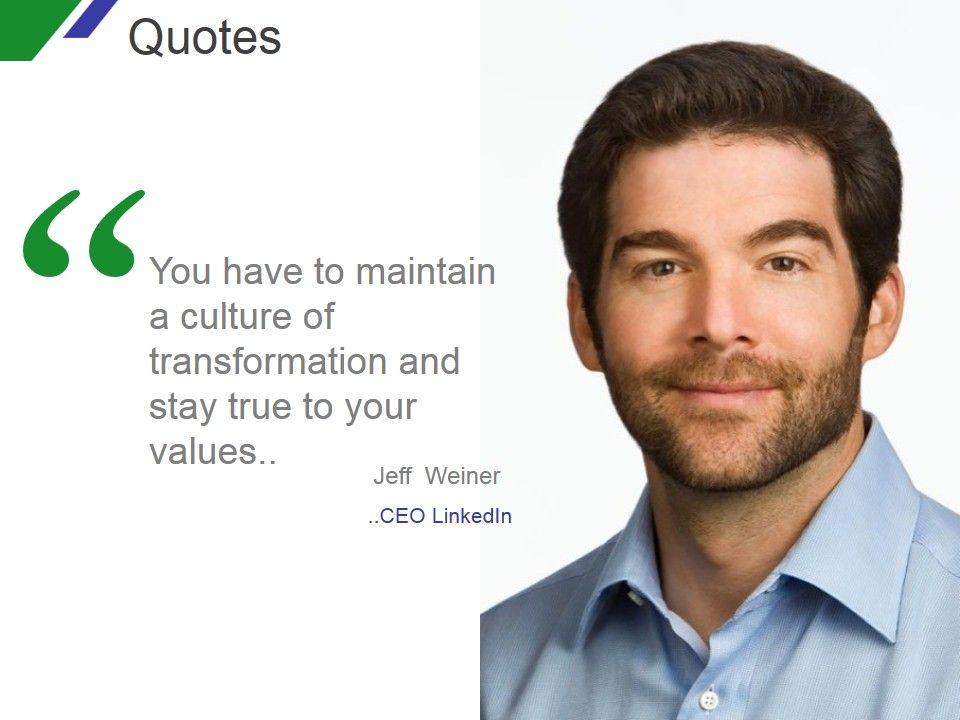 Quotes

“You have to maintain a culture of transformation and stay true to your values..

Jeff Weiner

..CEO LinkedIn